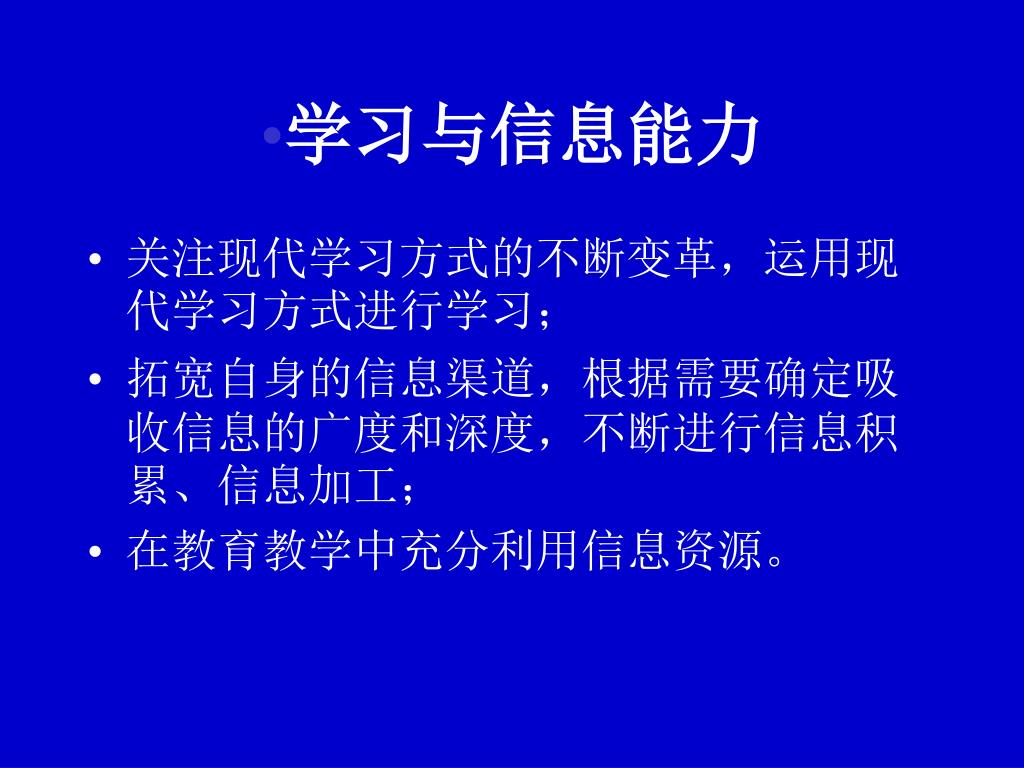 学习与信息能力

• 关注现代学习方式的不断变革，运用现代学习方式进行学习；

• 拓宽自身的信息渠道，根据需要确定吸收信息的广度和深度，不断进行信息积累、信息加工；

• 在教育教学中充分利用信息资源。